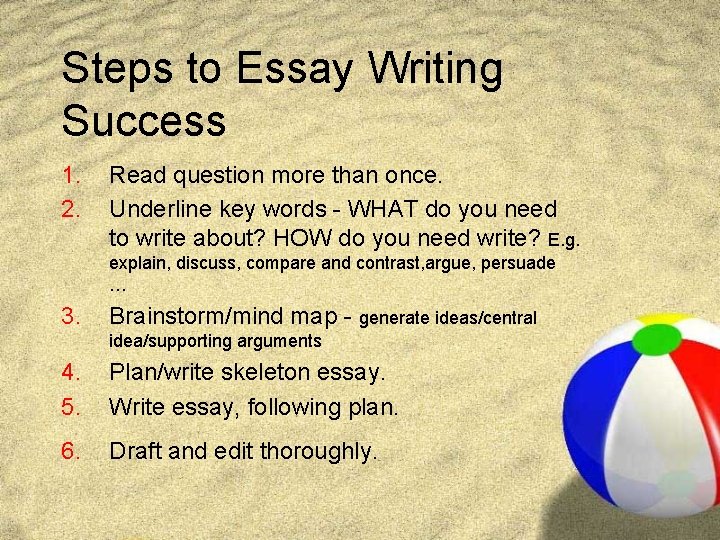 Steps to Essay Writing Success

1. Read question more than once.
2. Underline key words - WHAT do you need to write about? HOW do you need write? E.g. explain, discuss, compare and contrast,argue, persuade ...
3. Brainstorm/mind map - generate ideas/central idea/supporting arguments
4. Plan/write skeleton essay.
5. Write essay, following plan.
6. Draft and edit thoroughly.